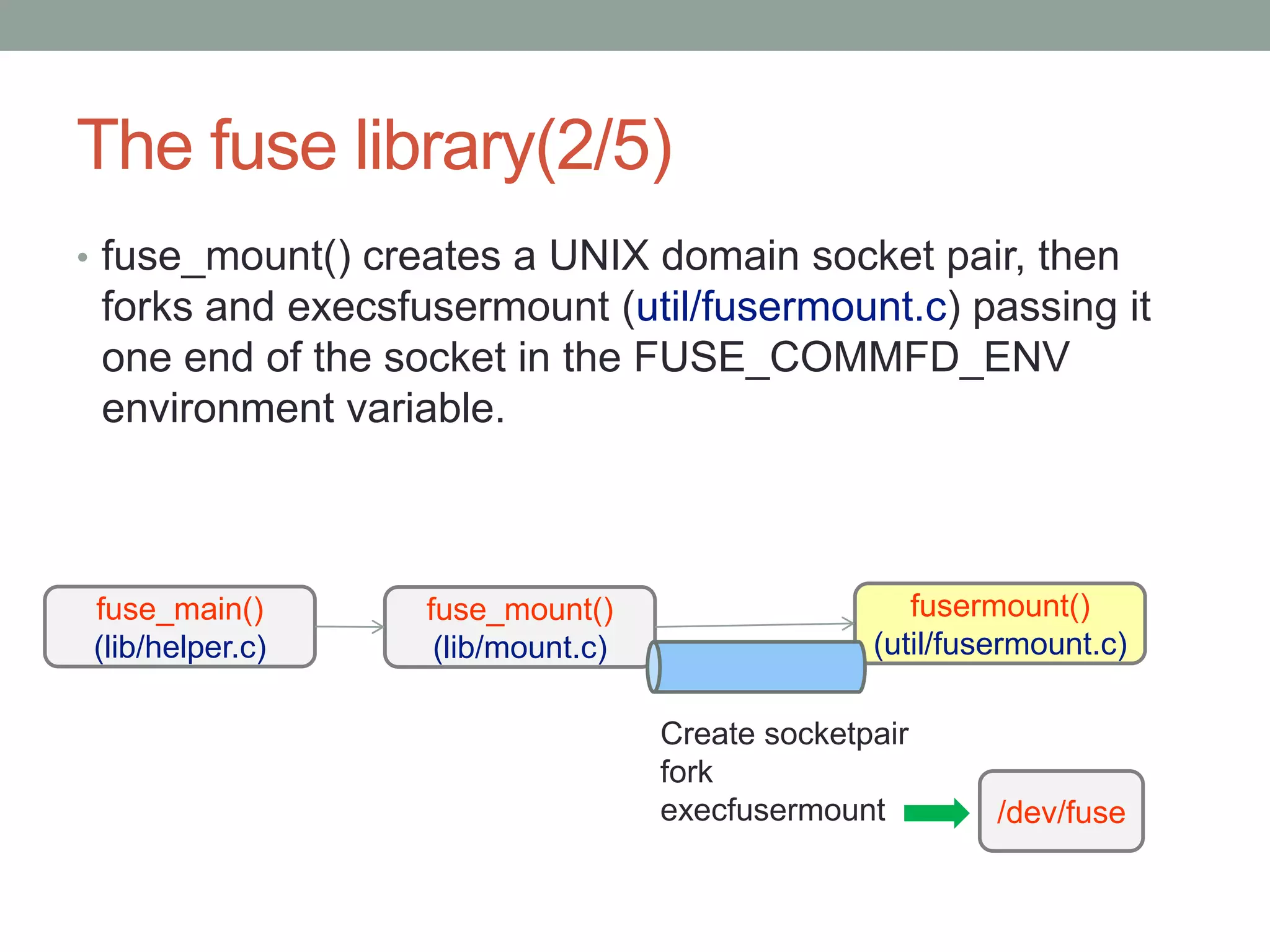 The fuse library(2/5)

• fuse_mount() creates a UNIX domain socket pair, then forks and execsfusermount (util/fusermount.c) passing it one end of the socket in the FUSE_COMMFD_ENV environment variable.

fuse_main()
(lib/helper.c)

fuse_mount()
(lib/mount.c)

fusermount()
(util/fusermount.c)

Create socketpair
fork
execfusermount

/dev/fuse